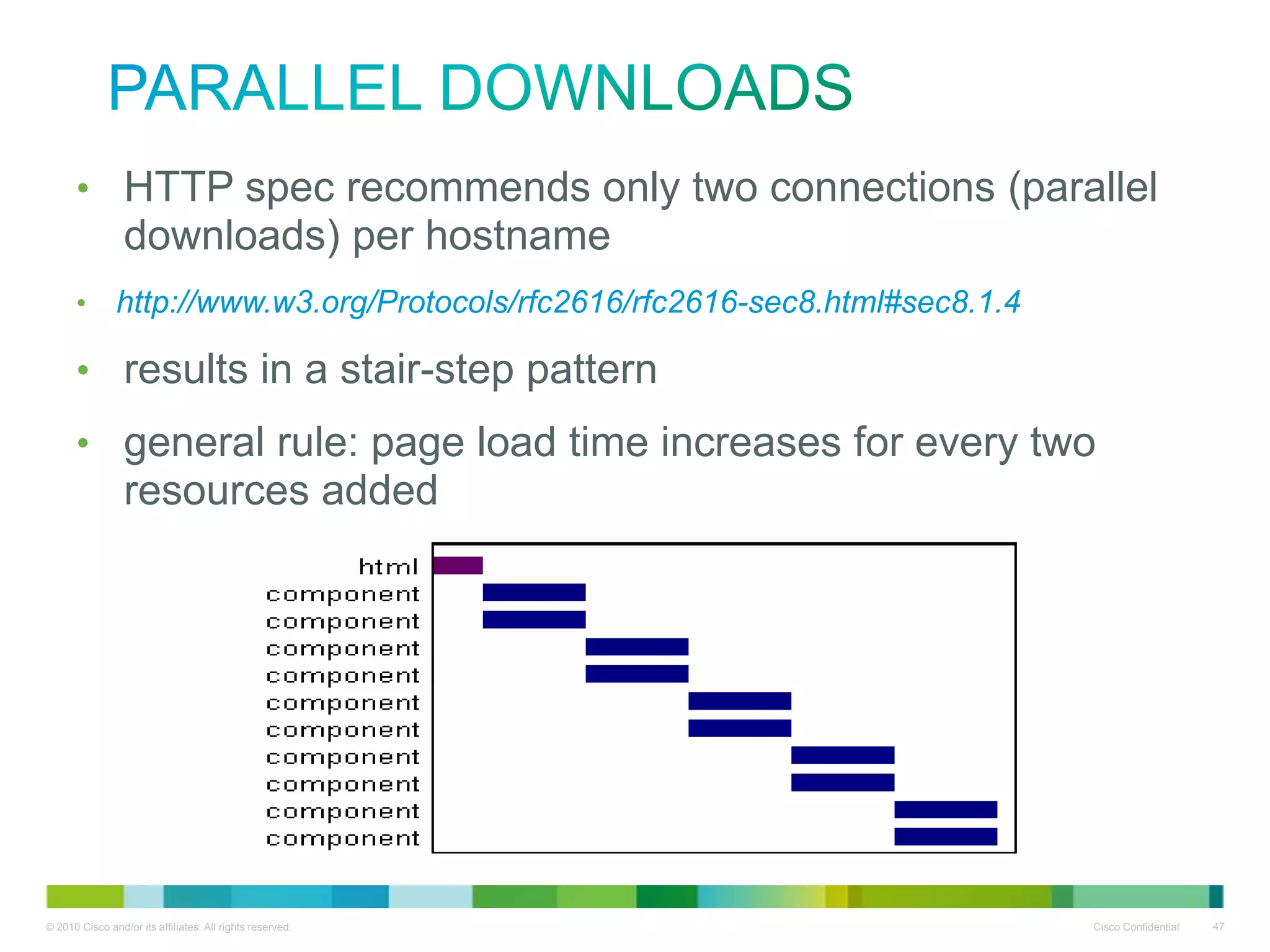 PARALLEL DOWNLOADS

• HTTP spec recommends only two connections (parallel downloads) per hostname

• http://www.w3.org/Protocols/rfc2616/rfc2616-sec8.html#sec8.1.4

• results in a stair-step pattern

• general rule: page load time increases for every two resources added

html
component
component
component
component
component
component
component
component
component
component

© 2010 Cisco and/or its affiliates. All rights reserved.

Cisco Confidential

47